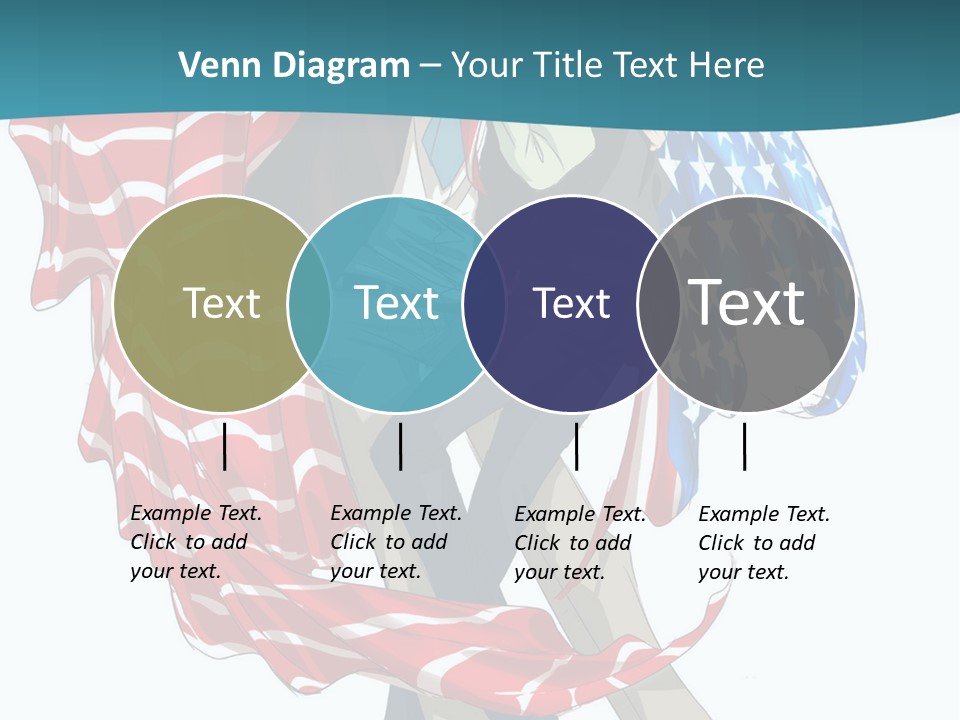 Venn Diagram – Your Title Text Here

Text

Text

Text

Text

Example Text. Click to add your text.

Example Text. Click to add your text.

Example Text. Click to add your text.

Example Text. Click to add your text.